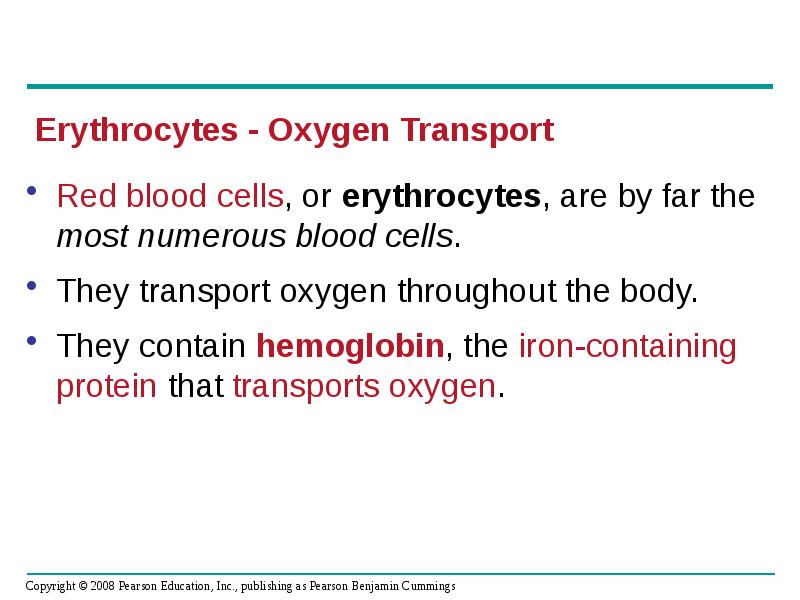 Erythrocytes - Oxygen Transport

• Red blood cells, or erythrocytes, are by far the most numerous blood cells.

• They transport oxygen throughout the body.

• They contain hemoglobin, the iron-containing protein that transports oxygen.

Copyright © 2008 Pearson Education, Inc., publishing as Pearson Benjamin Cummings